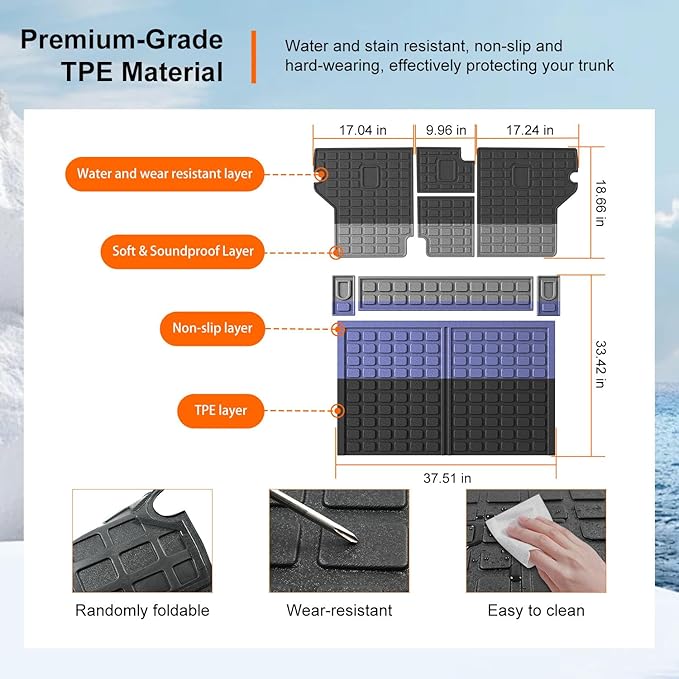 Premium-Grade TPE Material

Water and stain resistant, non-slip and hard-wearing, effectively protecting your trunk

17.04 in

9.96 in

17.24 in

18.66 in

Water and wear resistant layer

Soft & Soundproof Layer

Non-slip layer

TPE layer

33.42 in

37.51 in

Randomly foldable

Wear-resistant

Easy to clean